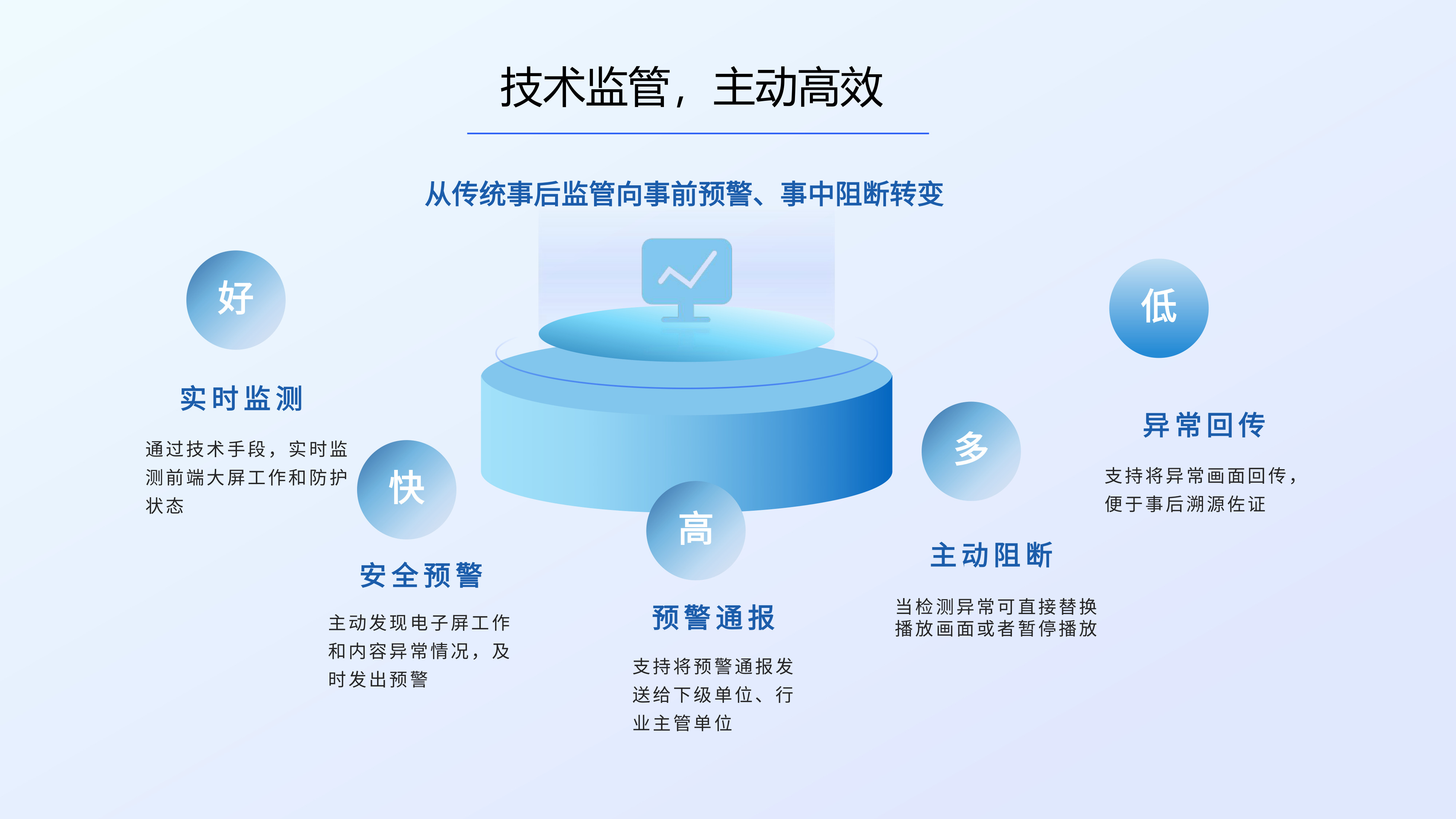 技术监管，主动高效

从传统事后监管向事前预警、事中阻断转变

好

实时监测

通过技术手段，实时监测前端大屏工作和防护状态

快

安全预警

主动发现电子屏工作和内容异常情况，及时发出预警

高

预警通报

支持将预警通报发送给下级单位、行业主管单位

多

主动阻断

当检测异常可直接替换播放画面或者暂停播放

低

异常回传

支持将异常画面回传，便于事后溯源佐证